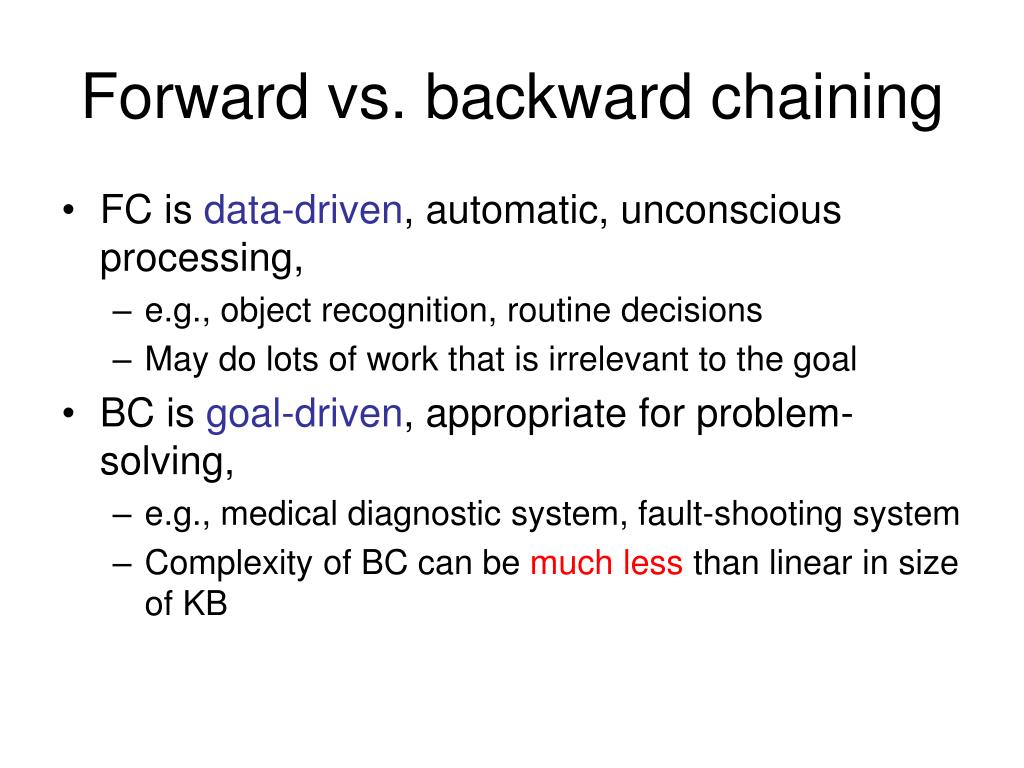 Forward vs. backward chaining

• FC is data-driven, automatic, unconscious processing,
– e.g., object recognition, routine decisions
– May do lots of work that is irrelevant to the goal
• BC is goal-driven, appropriate for problem-solving,
– e.g., medical diagnostic system, fault-shooting system
– Complexity of BC can be much less than linear in size of KB